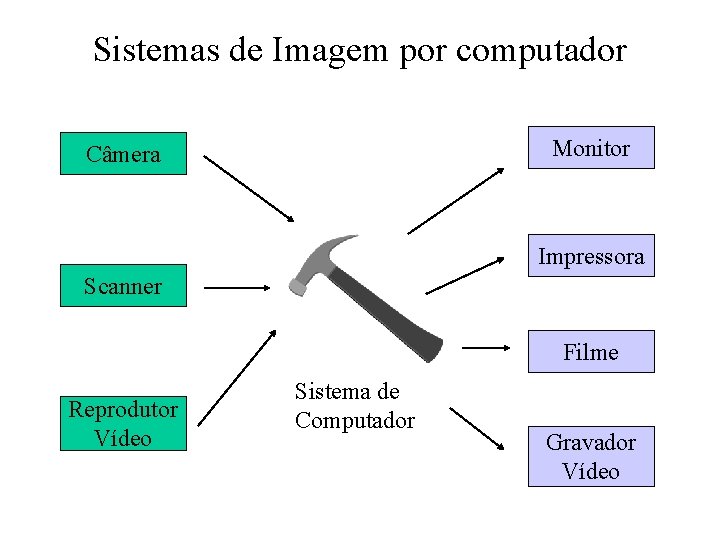 Sistemas de Imagem por computador

Câmera

Scanner

Reprodutor Vídeo

Sistema de Computador

Monitor

Impressora

Filme

Gravador Vídeo